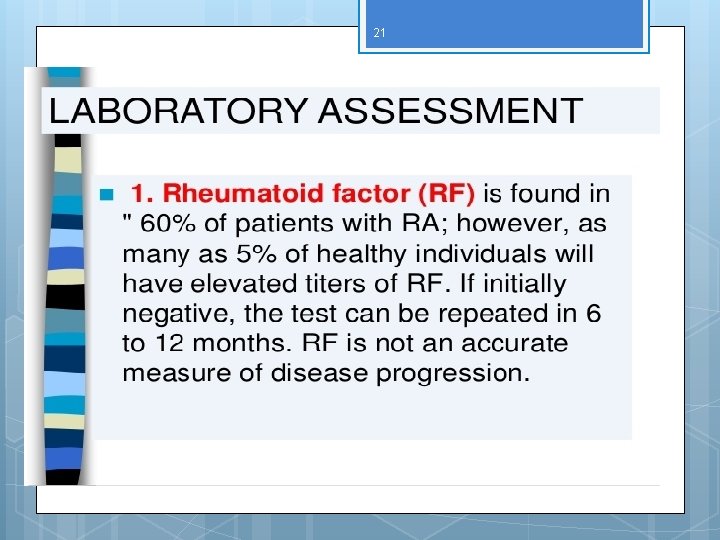 21

LABORATORY ASSESSMENT

1. Rheumatoid factor (RF) is found in " 60% of patients with RA; however, as many as 5% of healthy individuals will have elevated titers of RF. If initially negative, the test can be repeated in 6 to 12 months. RF is not an accurate measure of disease progression.